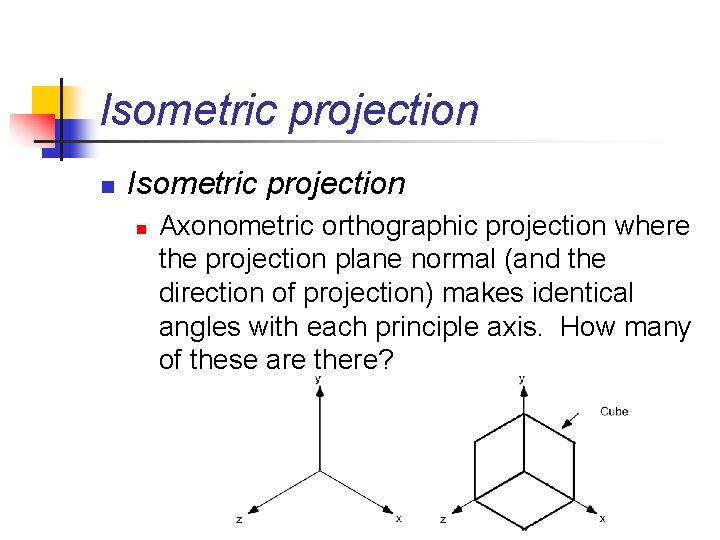 Isometric projection

Isometric projection

Axonometric orthographic projection where the projection plane normal (and the direction of projection) makes identical angles with each principle axis. How many of these are there?

y
z
x

y
Cube
z
x